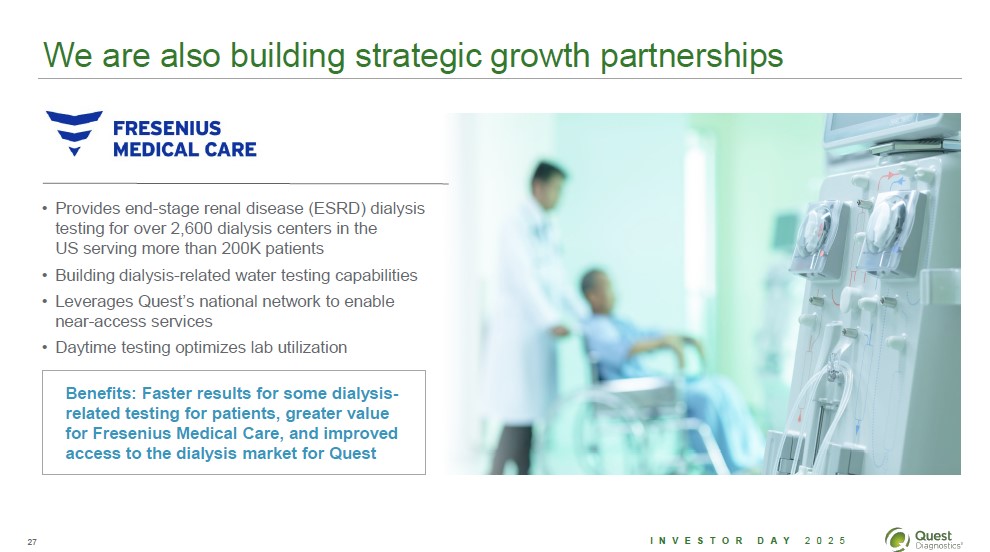 We are also building strategic growth partnerships

FRESENIUS MEDICAL CARE

• Provides end-stage renal disease (ESRD) dialysis testing for over 2,600 dialysis centers in the US serving more than 200K patients
• Building dialysis-related water testing capabilities
• Leverages Quest's national network to enable near-access services
• Daytime testing optimizes lab utilization

Benefits: Faster results for some dialysis-related testing for patients, greater value for Fresenius Medical Care, and improved access to the dialysis market for Quest

27

INVESTOR DAY 2025

Quest Diagnostics